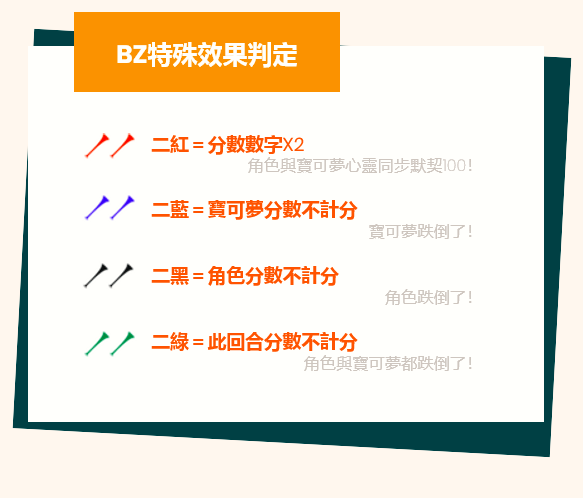 BZ特殊效果判定

二紅 = 分數數字X2
角色與寶可夢心靈同步默契100！

二藍 = 寶可夢分數不計分
寶可夢跌倒了！

二黑 = 角色分數不計分
角色跌倒了！

二綠 = 此回合分數不計分
角色與寶可夢都跌倒了！